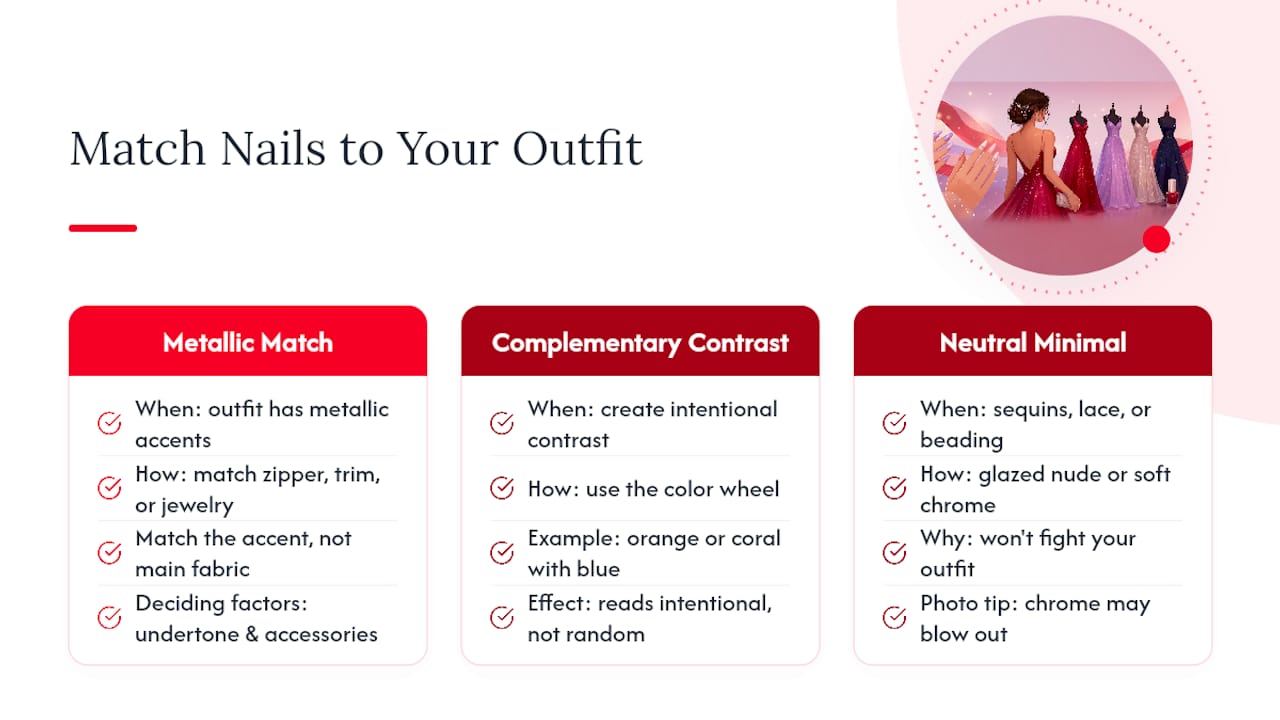 Match Nails to Your Outfit

Metallic Match

When: outfit has metallic accents

How: match zipper, trim, or jewelry

Match the accent, not main fabric

Deciding factors: undertone & accessories

Complementary Contrast

When: create intentional contrast

How: use the color wheel

Example: orange or coral with blue

Effect: reads intentional, not random

Neutral Minimal

When: sequins, lace, or beading

How: glazed nude or soft chrome

Why: won't fight your outfit

Photo tip: chrome may blow out